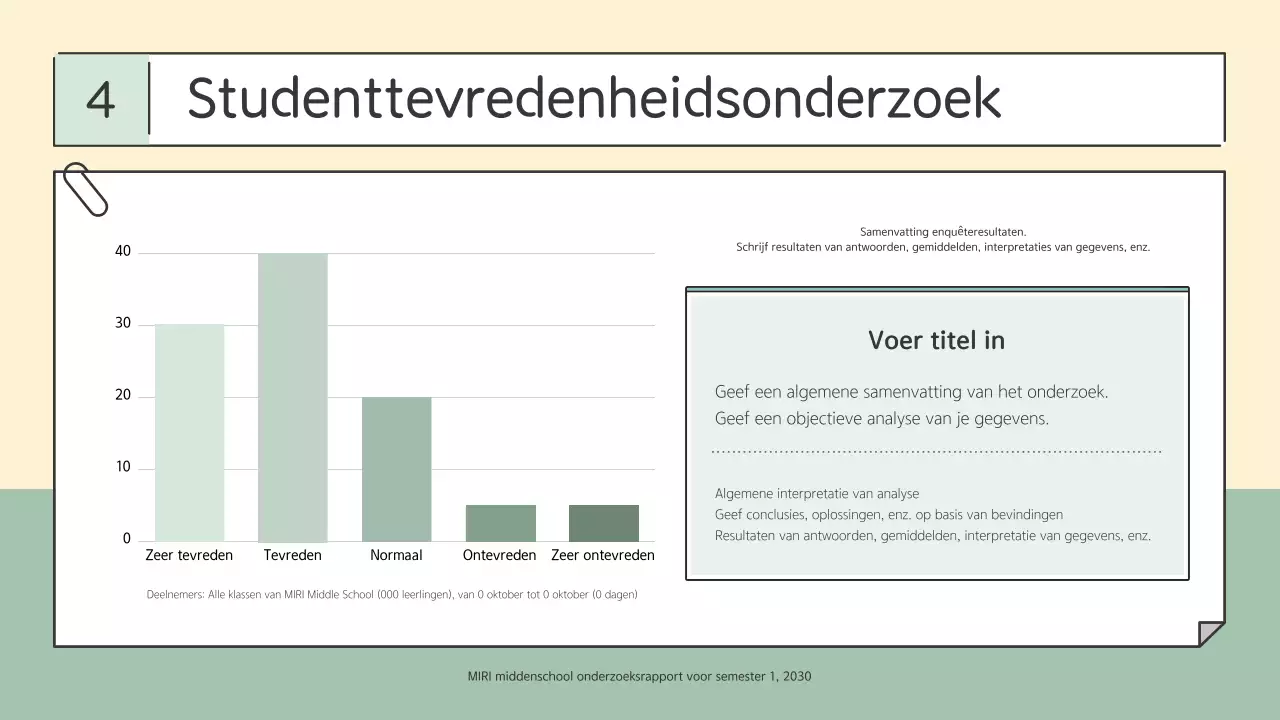 4 Studenttevredenheidsonderzoek

40
30
20
10
0

Zeer tevreden Tevreden Normaal Ontevreden Zeer ontevreden

Deelnemers: Alle klassen van MIRI Middle School (000 leerlingen), van 0 oktober tot 0 oktober (0 dagen)

Samenvatting enquêteresultaten.
Schrijf resultaten van antwoorden, gemiddelden, interpretaties van gegevens, enz.

Voer titel in

Geef een algemene samenvatting van het onderzoek.
Geef een objectieve analyse van je gegevens.

Algemene interpretatie van analyse
Geef conclusies, oplossingen, enz. op basis van bevindingen
Resultaten van antwoorden, gemiddelden, interpretatie van gegevens, enz.

MIRI middenschool onderzoeksrapport voor semester 1, 2030